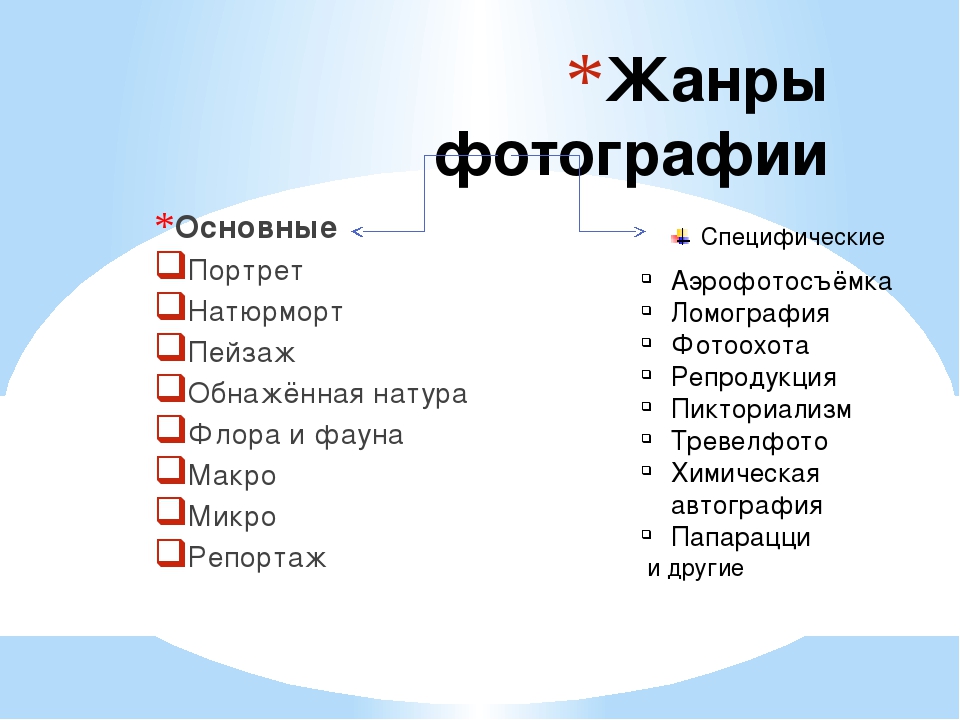 *Жанры фотографии

*Основные
Портрет
Натюрморт
Пейзаж
Обнажённая натура
Флора и фауна
Макро
Микро
Репортаж

Специфические
Аэрофотосъёмка
Ломография
Фотоохота
Репродукция
Пикториализм
Тревелфото
Химическая автография
Папарацци
и другие